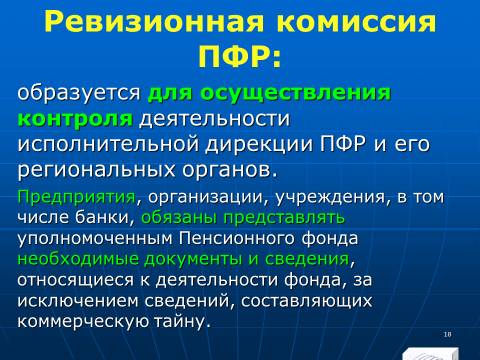 Ревизионная комиссия ПФР:

образуется для осуществления контроля деятельности исполнительной дирекции ПФР и его региональных органов.

Предприятия, организации, учреждения, в том числе банки, обязаны представлять уполномоченным Пенсионного фонда необходимые документы и сведения, относящиеся к деятельности фонда, за исключением сведений, составляющих коммерческую тайну.

18